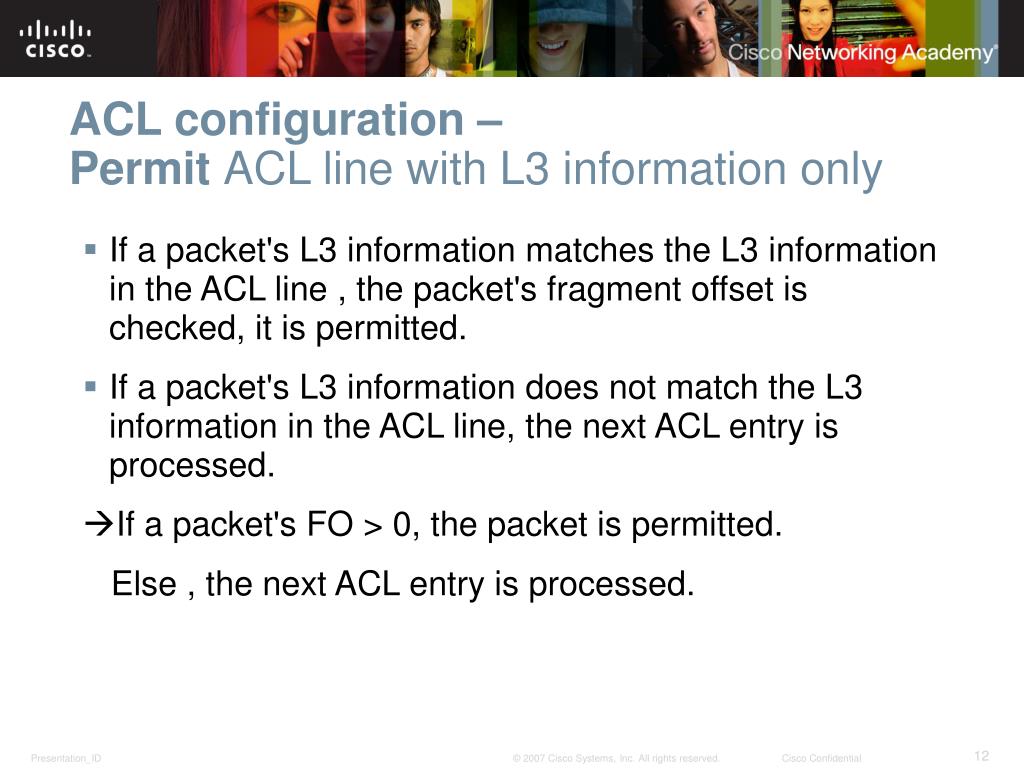 CISCO.

Cisco Networking Academy®

ACL configuration –
Permit ACL line with L3 information only

▪ If a packet's L3 information matches the L3 information in the ACL line , the packet's fragment offset is checked, it is permitted.

▪ If a packet's L3 information does not match the L3 information in the ACL line, the next ACL entry is processed.

→If a packet's FO > 0, the packet is permitted.

Else , the next ACL entry is processed.

Presentation_ID © 2007 Cisco Systems, Inc. All rights reserved. Cisco Confidential 12